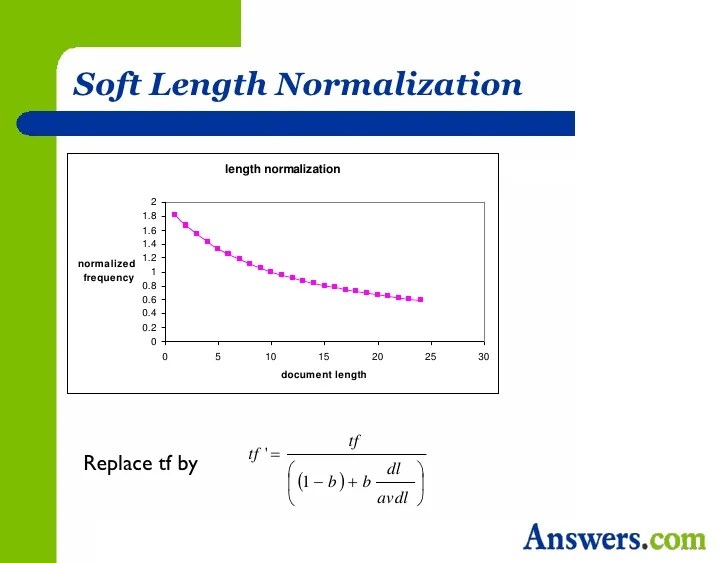 Soft Length Normalization

length normalization

normalized frequency

2
1.8
1.6
1.4
1.2
1
0.8
0.6
0.4
0.2
0

0 5 10 15 20 25 30

document length

Replace tf by $tf' = \frac{tf}{\left((1-b)+b\frac{dl}{avdl}\right)}$

Answers.com